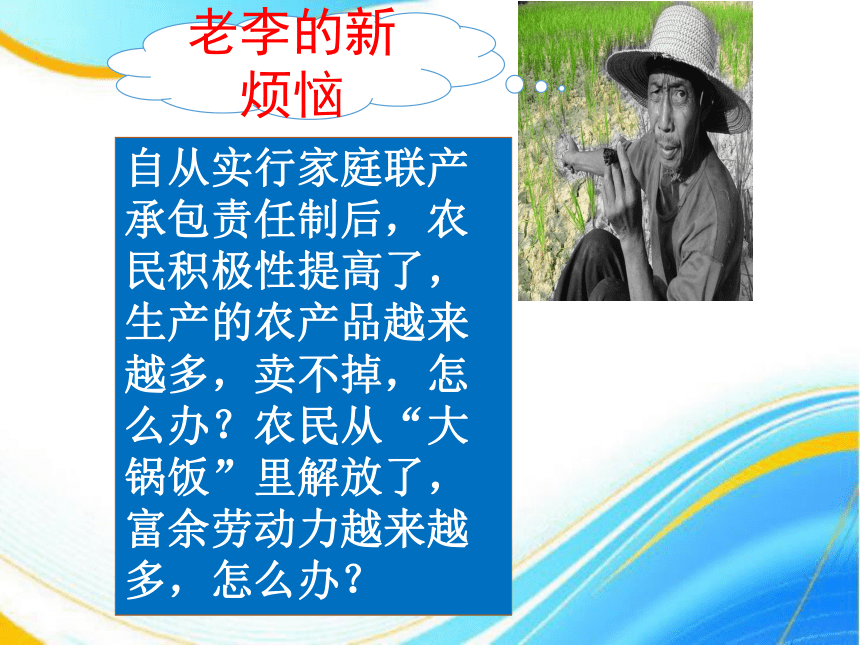 老李的新烦恼

自从实行家庭联产承包责任制后，农民积极性提高了，生产的农产品越来越多，卖不掉，怎么办？农民从“大锅饭”里解放了，富余劳动力越来越多，怎么办？